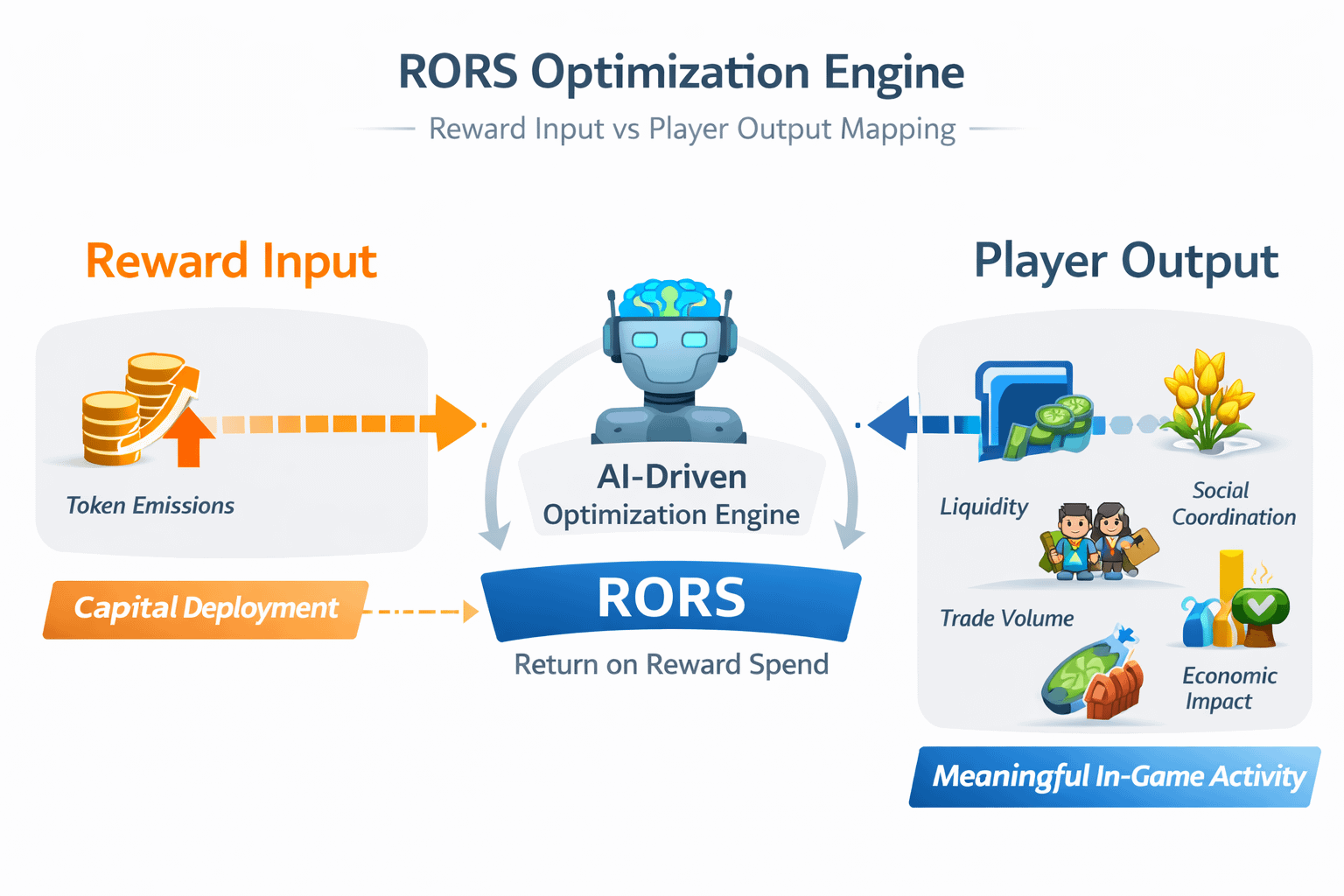 RORS Optimization Engine

Reward Input vs Player Output Mapping

Reward Input

Token Emissions

Capital Deployment

AI-Driven Optimization Engine

RORS

Return on Reward Spend

Player Output

Liquidity

Social Coordination

Trade Volume

Economic Impact

Meaningful In-Game Activity